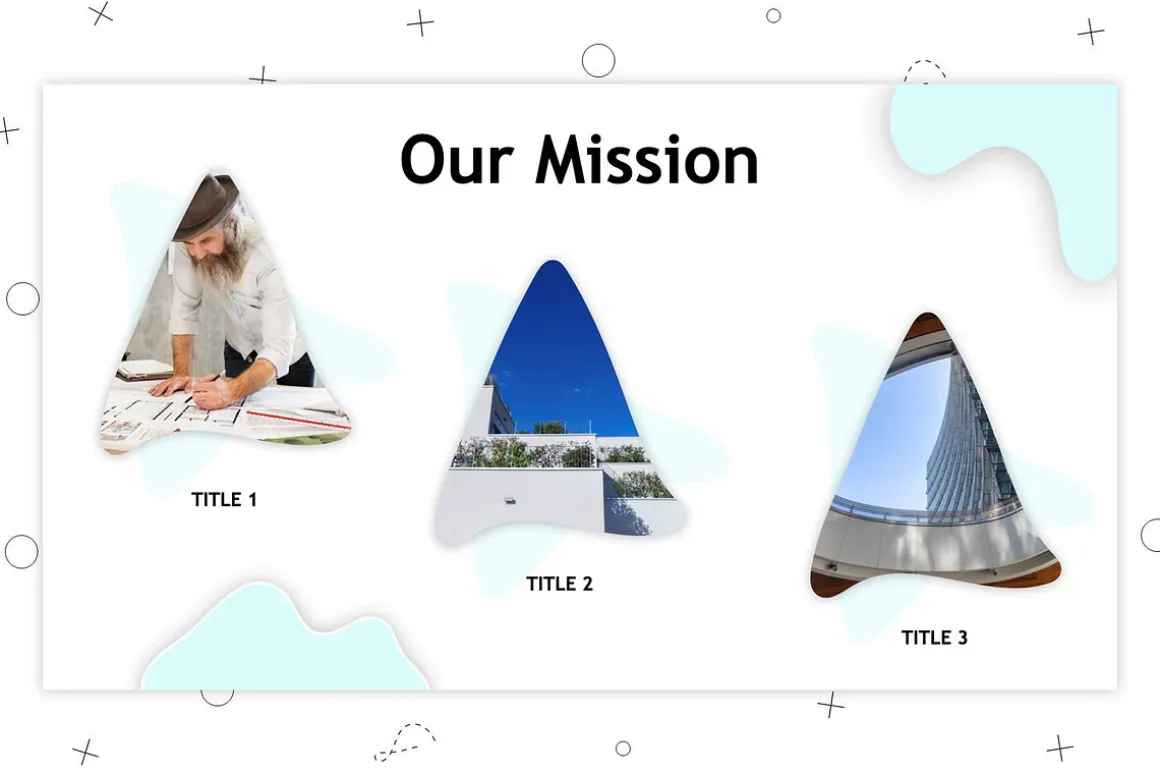 Our Mission

TITLE 1

TITLE 2

TITLE 3